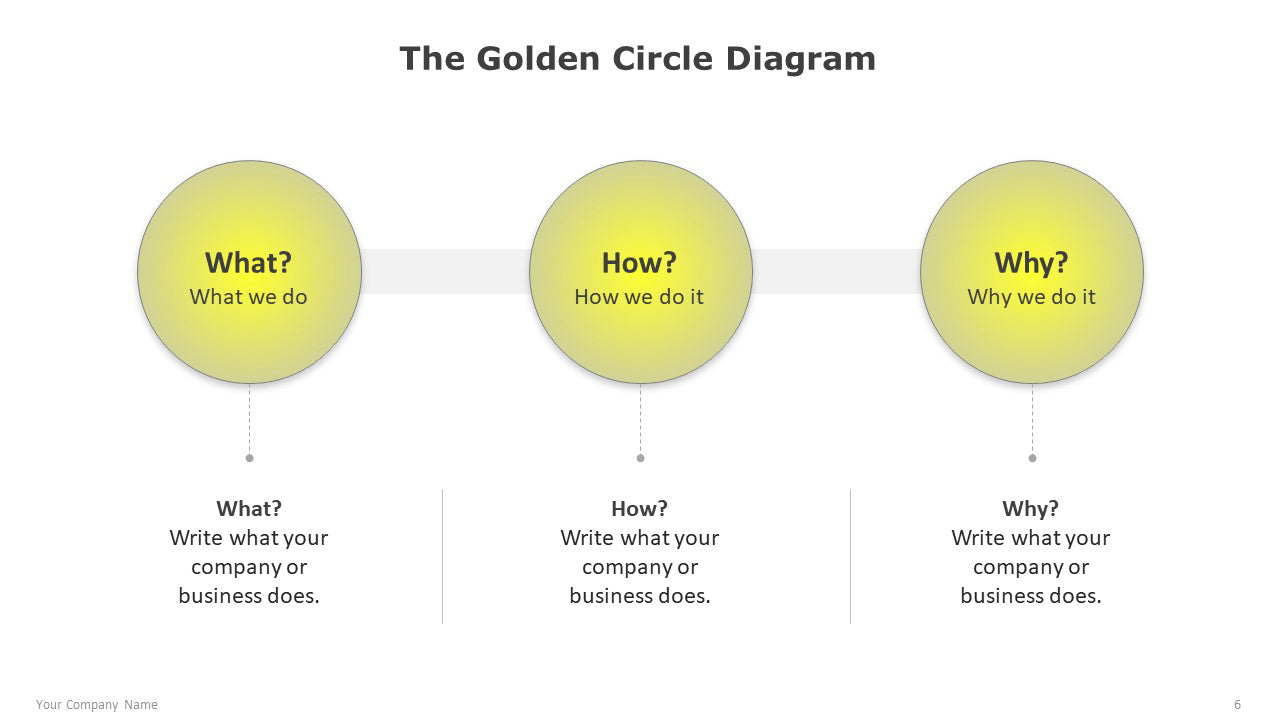 The Golden Circle Diagram

What?
What we do

How?
How we do it

Why?
Why we do it

What?
Write what your company or business does.

How?
Write what your company or business does.

Why?
Write what your company or business does.

Your Company Name

6